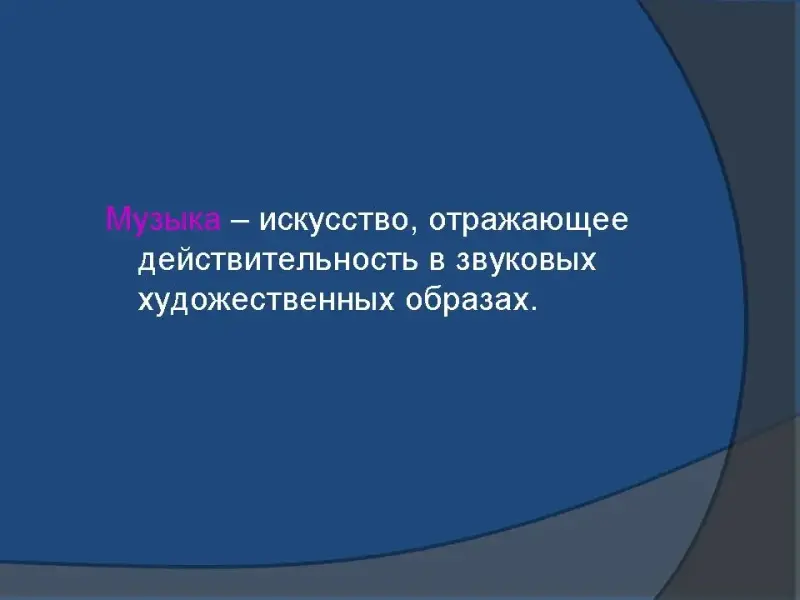 Музыка – искусство, отражающее действительность в звуковых художественных образах.